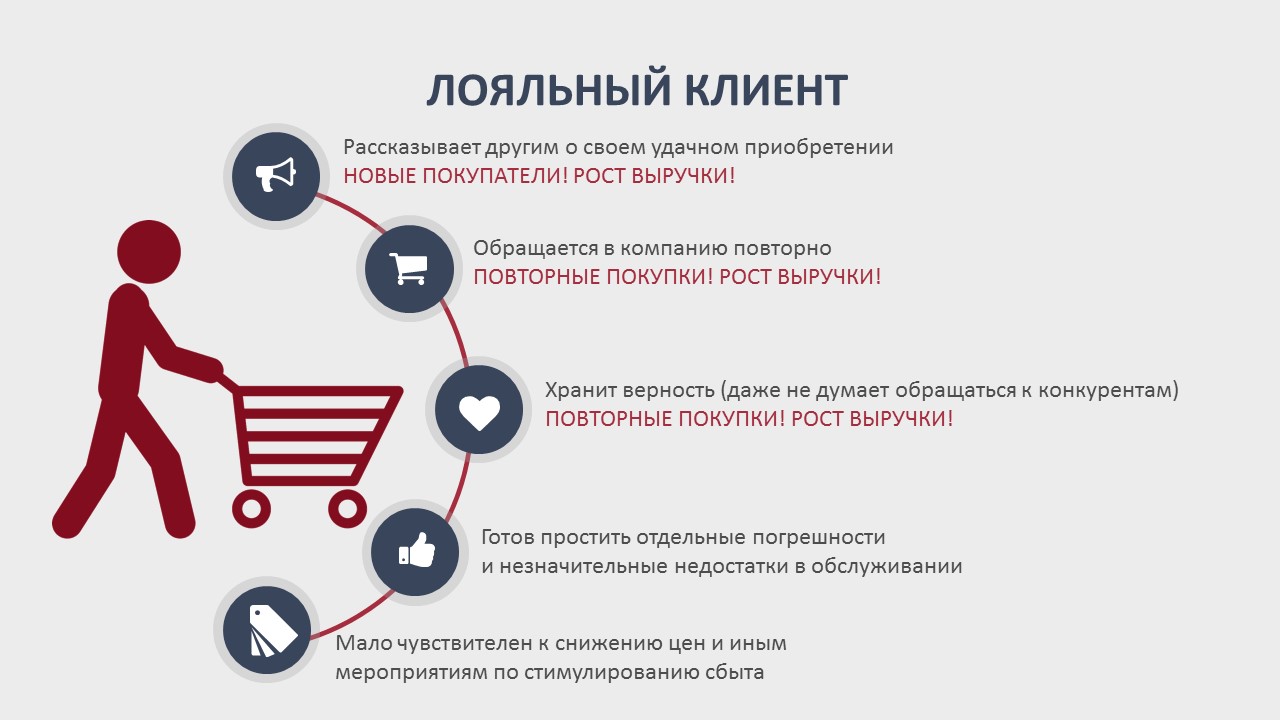 ЛОЯЛЬНЫЙ КЛИЕНТ

Рассказывает другим о своем удачном приобретении
НОВЫЕ ПОКУПАТЕЛИ! РОСТ ВЫРУЧКИ!

Обращается в компанию повторно
ПОВТОРНЫЕ ПОКУПКИ! РОСТ ВЫРУЧКИ!

Хранит верность (даже не думает обращаться к конкурентам)
ПОВТОРНЫЕ ПОКУПКИ! РОСТ ВЫРУЧКИ!

Готов простить отдельные погрешности
и незначительные недостатки в обслуживании

Мало чувствителен к снижению цен и иным
мероприятиям по стимулированию сбыта